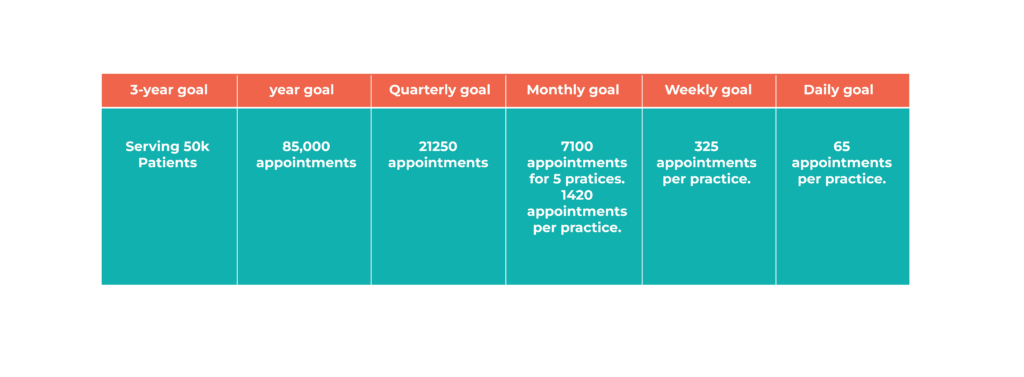 | 3-year goal | year goal | Quarterly goal | Monthly goal | Weekly goal | Daily goal |
|---|---|---|---|---|---|
| Serving 50k Patients | 85,000 appointments | 21250 appointments | 7100 appointments for 5 pratices. 1420 appointments per practice. | 325 appointments per practice. | 65 appointments per practice. |